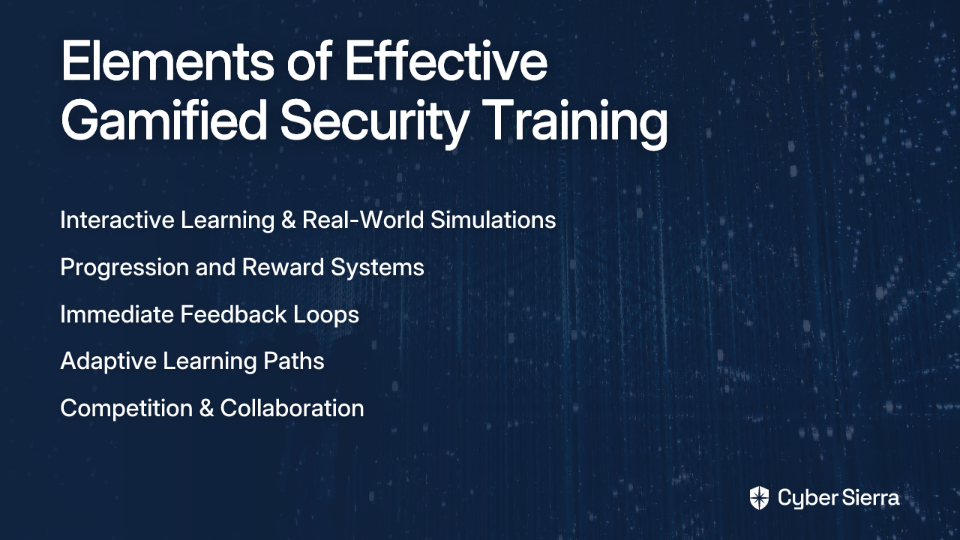 Elements of Effective Gamified Security Training

Interactive Learning & Real-World Simulations

Progression and Reward Systems

Immediate Feedback Loops

Adaptive Learning Paths

Competition & Collaboration

Cyber Sierra